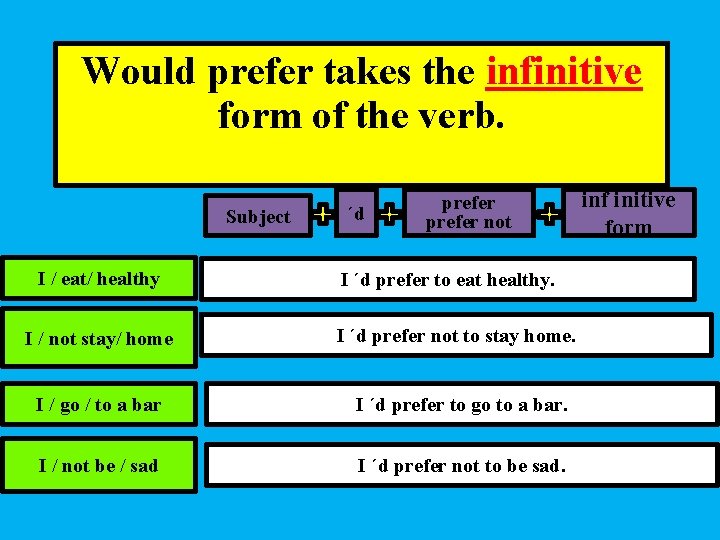 Would prefer takes the infinitive form of the verb.

Subject + ´d + prefer prefer not + infinitive form

I / eat/ healthy

I ´d prefer to eat healthy.

I / not stay/ home

I ´d prefer not to stay home.

I / go / to a bar

I ´d prefer to go to a bar.

I / not be / sad

I ´d prefer not to be sad.